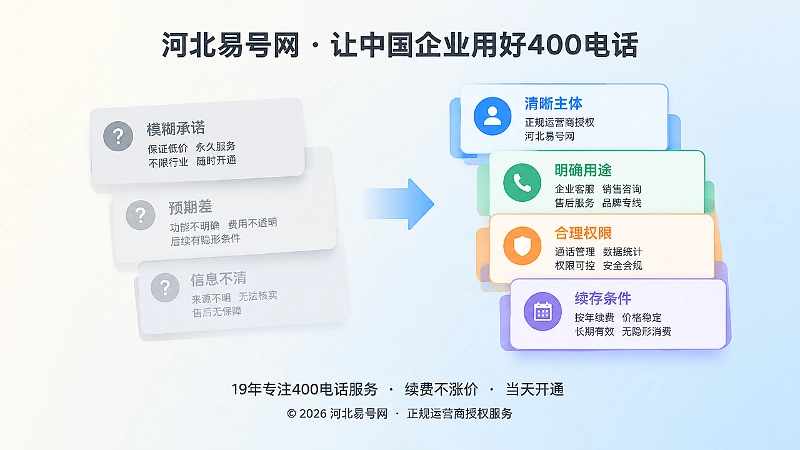 河北易号网 · 让中国企业用好400电话

模糊承诺
保证低价 永久服务
不限行业 随时开通

预期差
功能不明确 费用不透明
后续有隐形条件

信息不清
来源不明 无法核实
售后无保障

清晰主体
正规运营商授权
河北易号网

明确用途
企业客服 销售咨询
售后服务 品牌专线

合理权限
通话管理 数据统计
权限可控 安全合规

续存条件
按年续费 价格稳定
长期有效 无隐形消费

19年专注400电话服务 · 续费不涨价 · 当天开通
© 2026 河北易号网 · 正规运营商授权服务